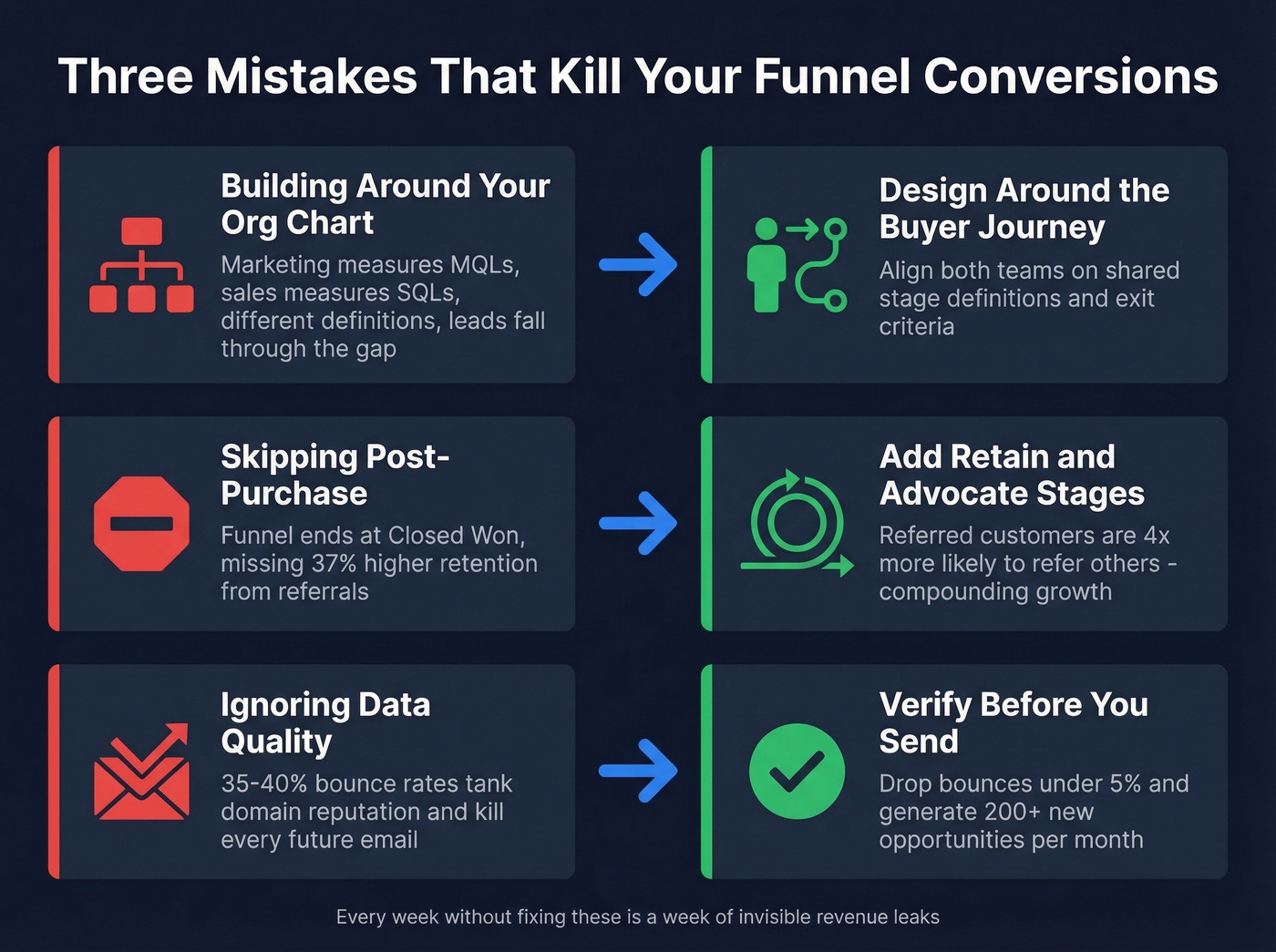 Three Mistakes That Kill Your Funnel Conversions

Building Around Your Org Chart

Marketing measures MQLs, sales measures SQLs, different definitions, leads fall through the gap

Design Around the Buyer Journey

Align both teams on shared stage definitions and exit criteria

Skipping Post-Purchase

Funnel ends at Closed Won, missing 37% higher retention from referrals

Add Retain and Advocate Stages

Referred customers are 4x more likely to refer others - compounding growth

Ignoring Data Quality

35-40% bounce rates tank domain reputation and kill every future email

Verify Before You Send

Drop bounces under 5% and generate 200+ new opportunities per month

Every week without fixing these is a week of invisible revenue leaks